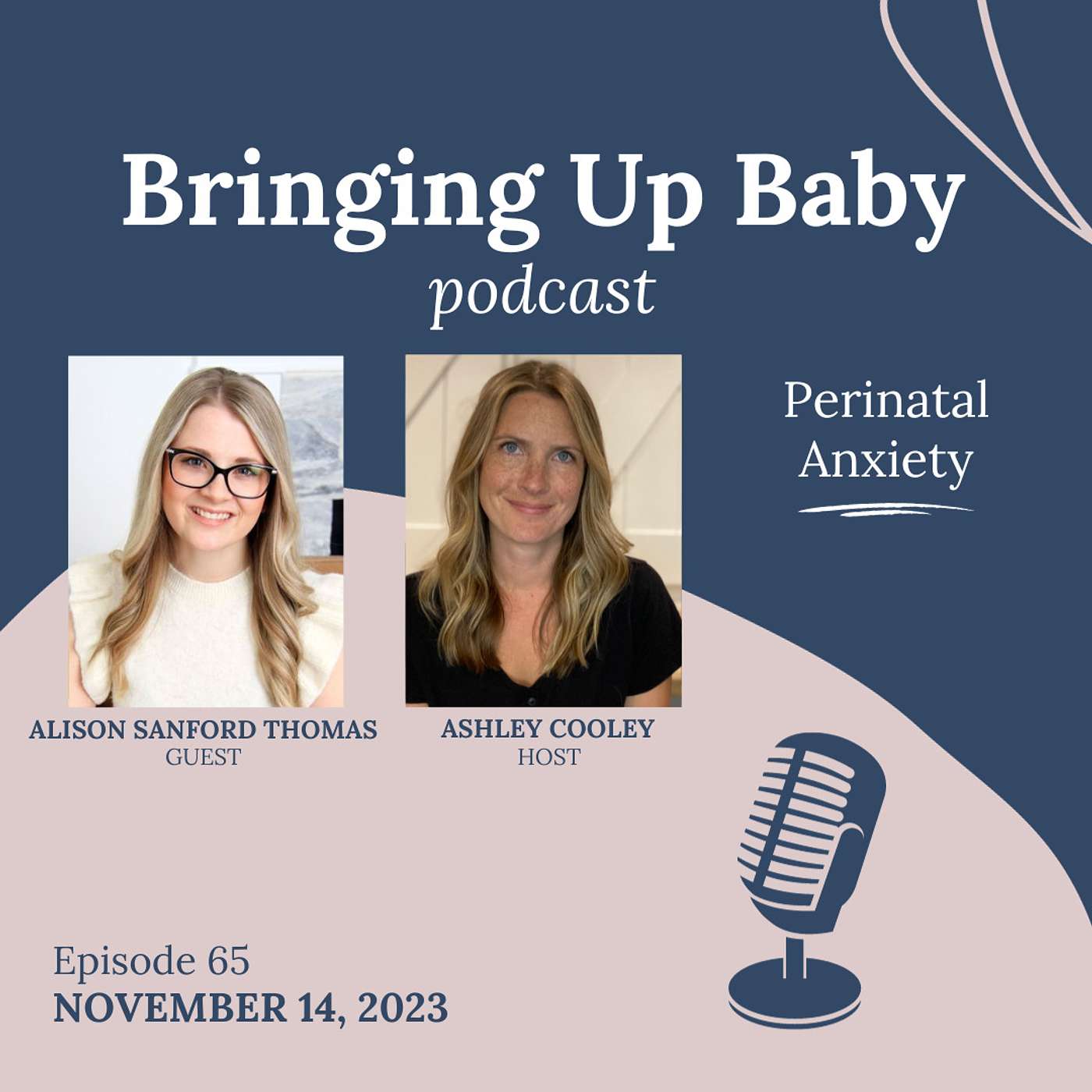 Bringing Up Baby
podcast

Perinatal Anxiety

ALISON SANFORD THOMAS
GUEST

ASHLEY COOLEY
HOST

Episode 65
NOVEMBER 14, 2023